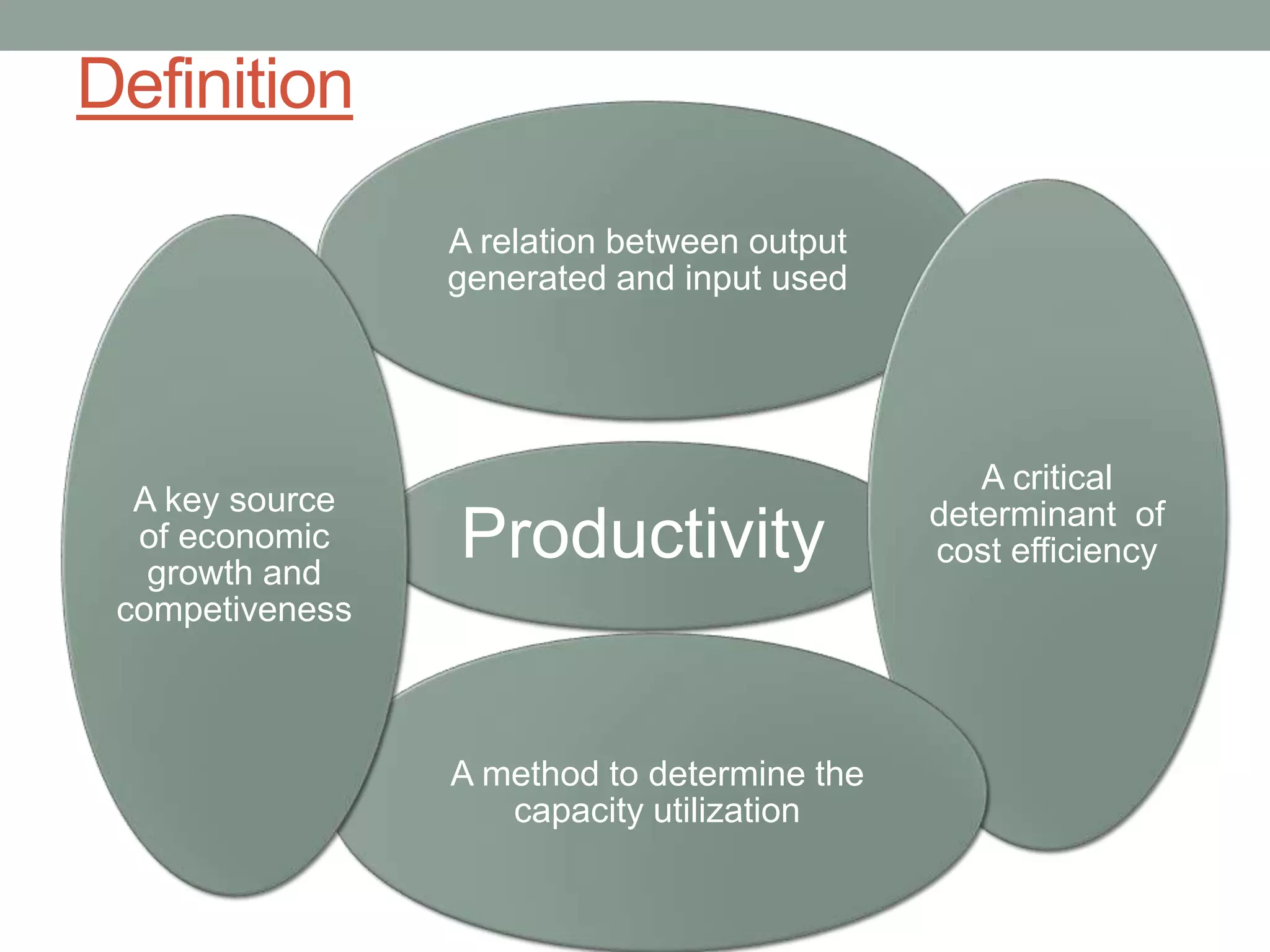 Definition

A relation between output generated and input used

A key source of economic growth and competiveness

Productivity

A critical determinant of cost efficiency

A method to determine the capacity utilization